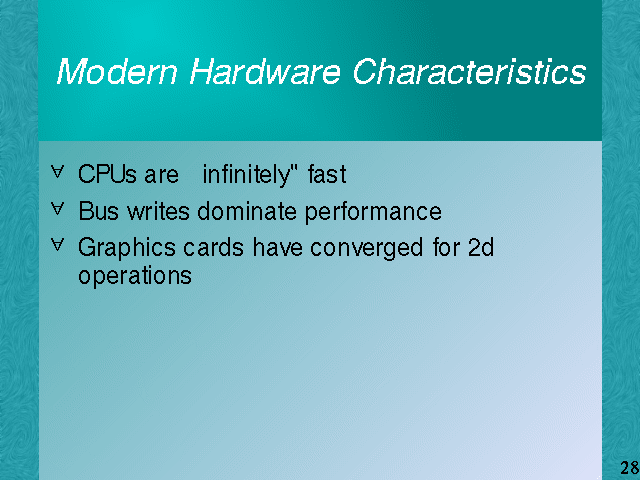 Modern Hardware Characteristics

∀ CPUs are infinitely" fast

∀ Bus writes dominate performance

∀ Graphics cards have converged for 2d operations

28